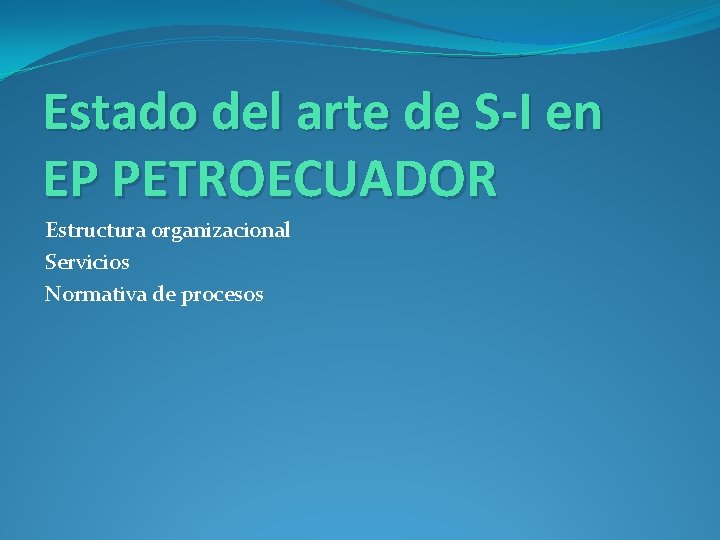 Estado del arte de S-I en EP PETROECUADOR

Estructura organizacional
Servicios
Normativa de procesos